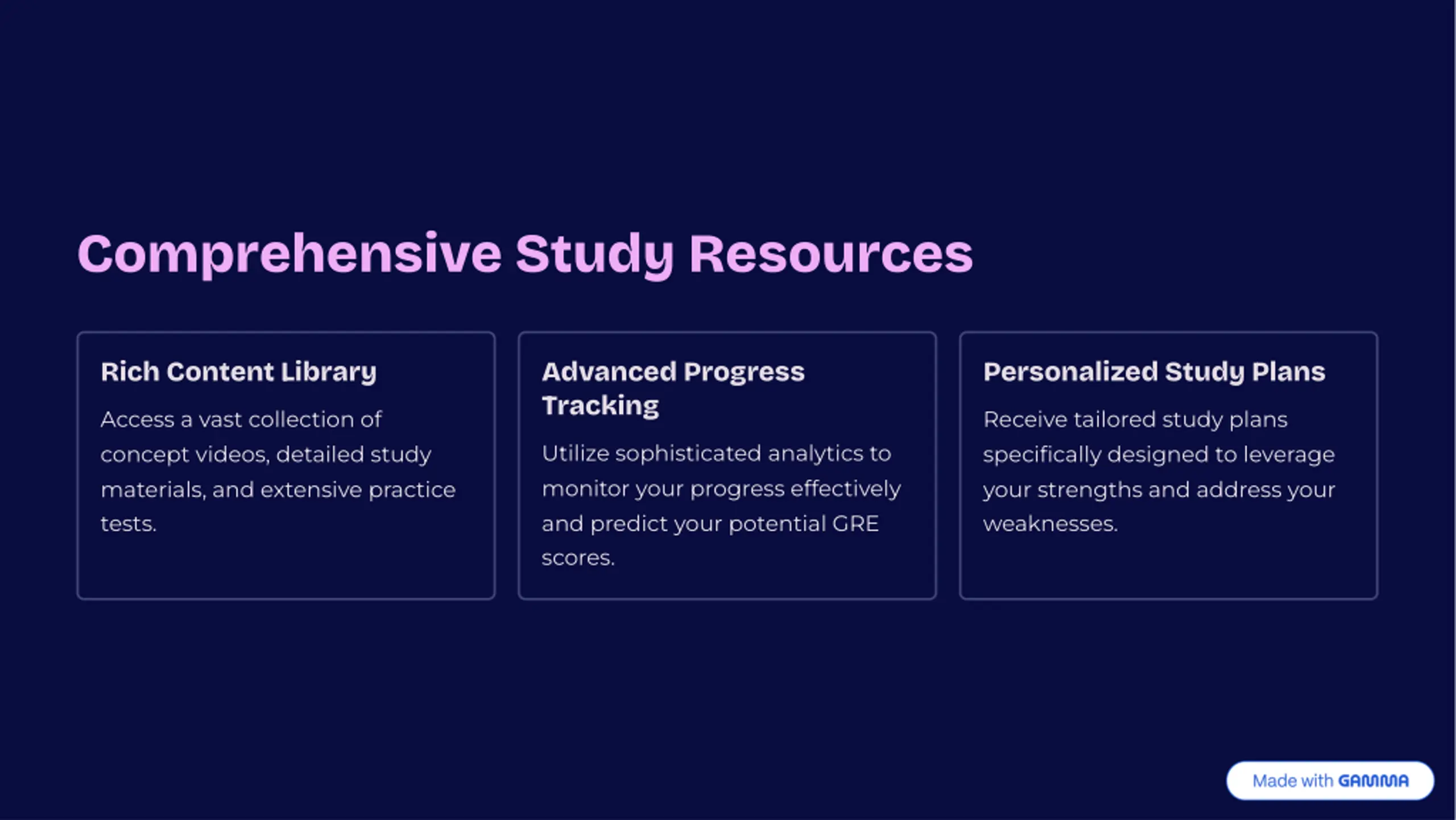 Comprehensive Study Resources

Rich Content Library

Access a vast collection of concept videos, detailed study materials, and extensive practice tests.

Advanced Progress Tracking

Utilize sophisticated analytics to monitor your progress effectively and predict your potential GRE scores.

Personalized Study Plans

Receive tailored study plans specifically designed to leverage your strengths and address your weaknesses.

Made with GAMMA